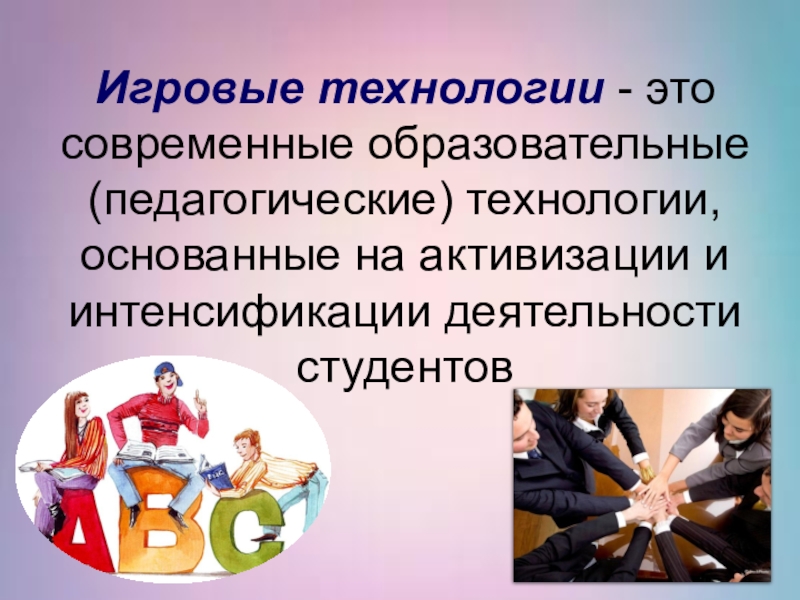 Игровые технологии - это современные образовательные (педагогические) технологии, основанные на активизации и интенсификации деятельности студентов

ABC